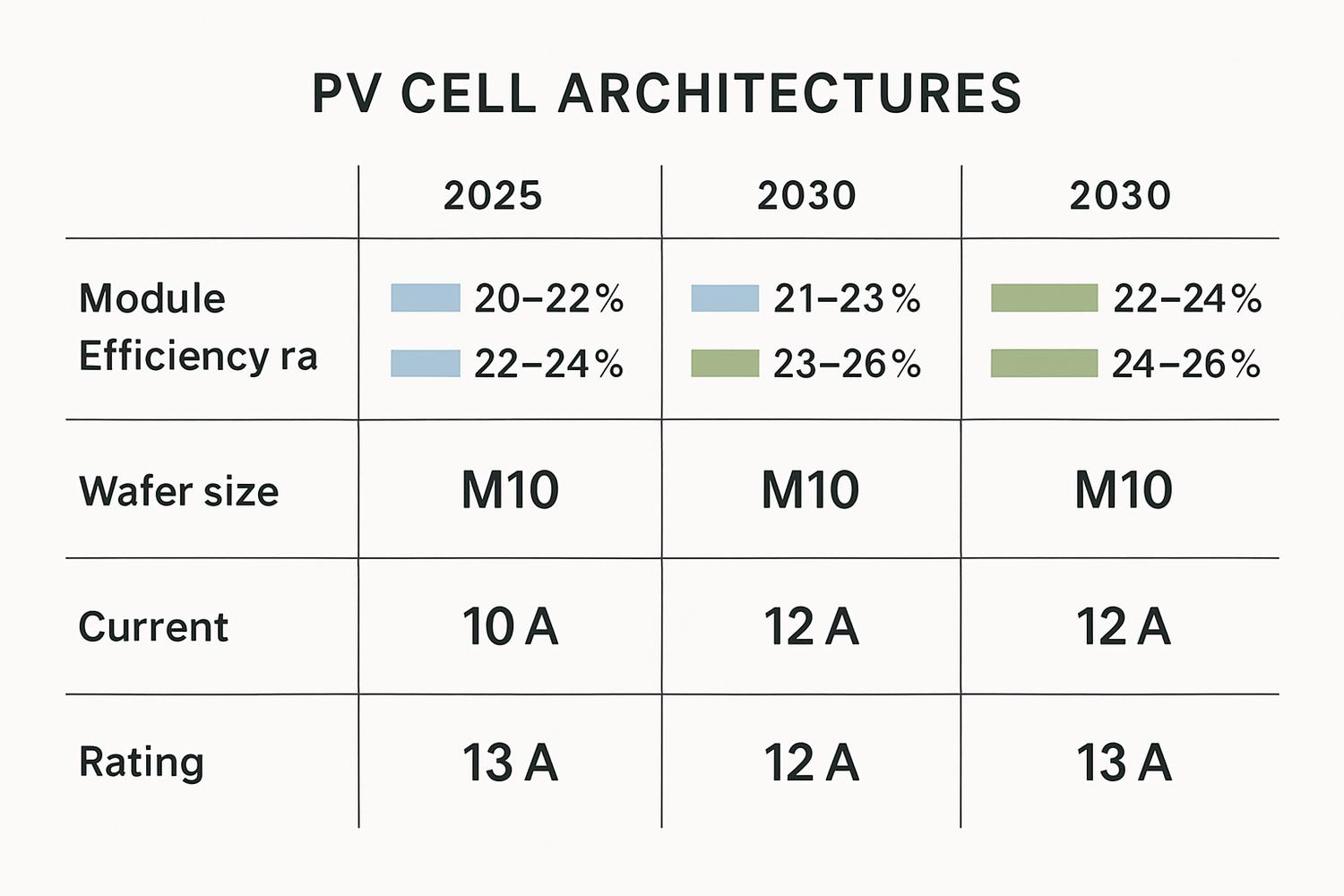 PV CELL ARCHITECTURES

| | 2025 | 2030 | 2030 |
|---|---|---|---|
| Module Efficiency ra | 20–22% 22–24% | 21–23% 23–26% | 22–24% 24–26% |
| Wafer size | M10 | M10 | M10 |
| Current | 10 A | 12 A | 12 A |
| Rating | 13 A | 12 A | 13 A |